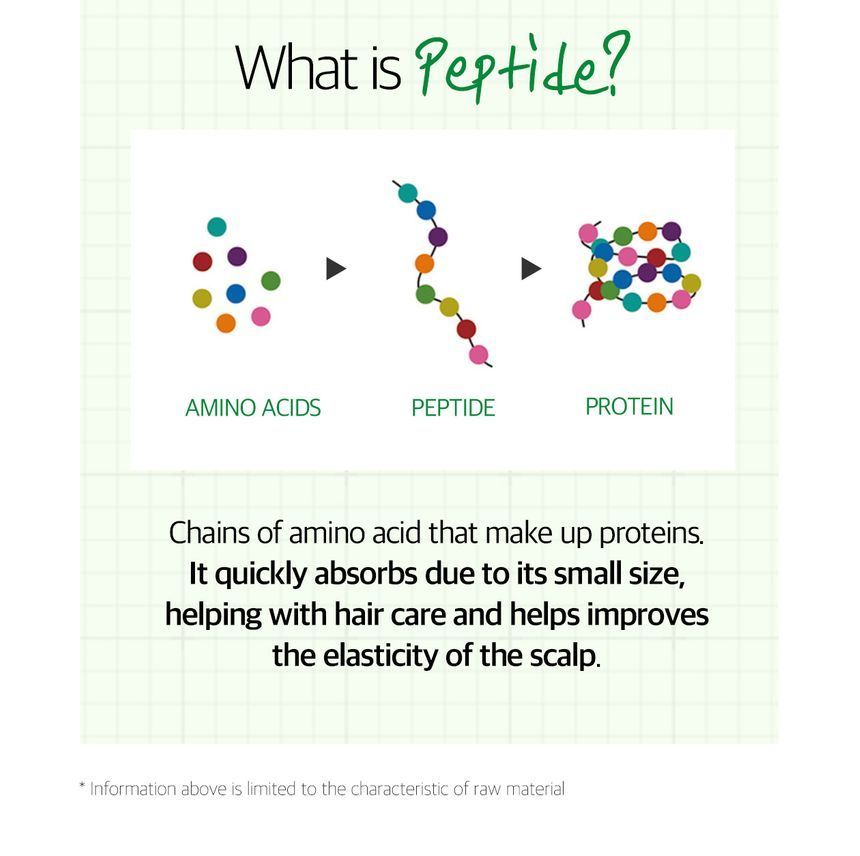 What is Peptide?

AMINO ACIDS

PEPTIDE

PROTEIN

Chains of amino acid that make up proteins.
It quickly absorbs due to its small size, helping with hair care and helps improves the elasticity of the scalp.

* Information above is limited to the characteristic of raw material